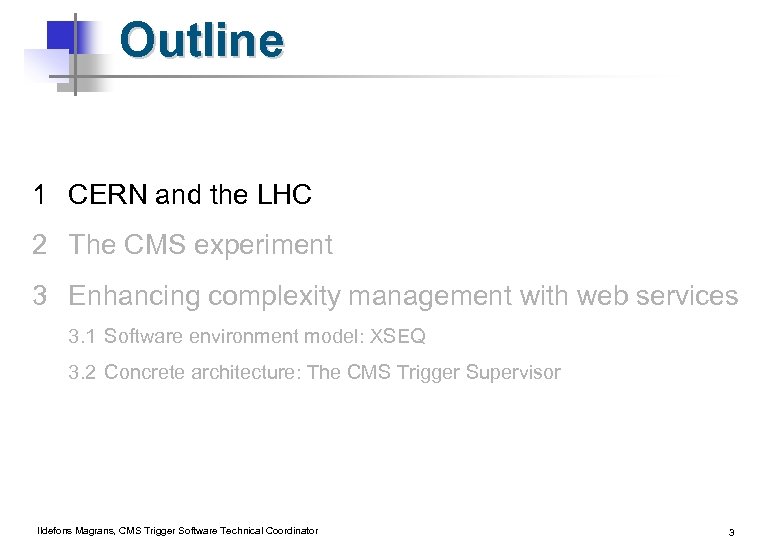 Outline

1 CERN and the LHC

2 The CMS experiment

3 Enhancing complexity management with web services

3.1 Software environment model: XSEQ

3.2 Concrete architecture: The CMS Trigger Supervisor

Ildefons Magrans, CMS Trigger Software Technical Coordinator

3